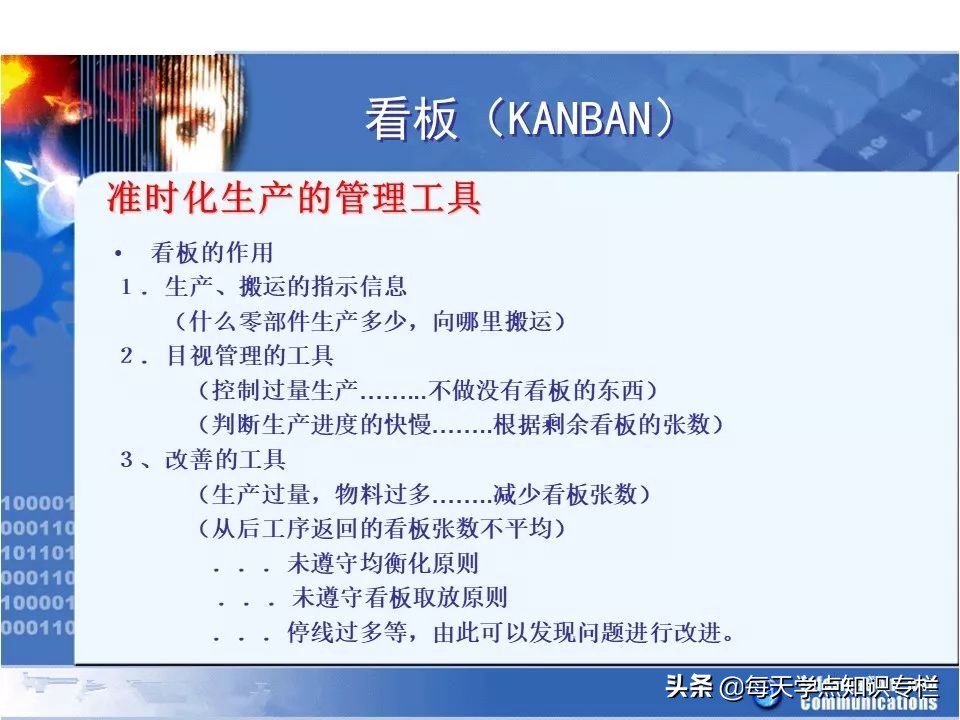 看板（KANBAN）

准时化生产的管理工具

• 看板的作用

1．生产、搬运的指示信息

（什么零部件生产多少，向哪里搬运）

2．目视管理的工具

（控制过量生产………不做没有看板的东西）

（判断生产进度的快慢……..根据剩余看板的张数）

3、改善的工具

（生产过量，物料过多……..减少看板张数）

（从后工序返回的看板张数不平均）

．．．未遵守均衡化原则

．．．未遵守看板取放原则

．．．停线过多等，由此可以发现问题进行改进。

100001
000110
101101
000110
100001
000110

头条 @每天学点知识专栏

Communications